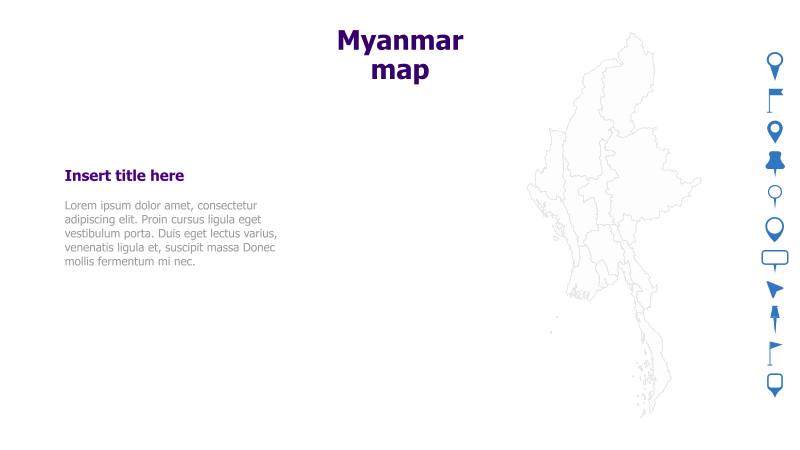 Myanmar map

Insert title here

Lorem ipsum dolor amet, consectetur adipiscing elit. Proin cursus ligula eget vestibulum porta. Duis eget lectus varius, venenatis ligula et, suscipit massa Donec mollis fermentum mi nec.